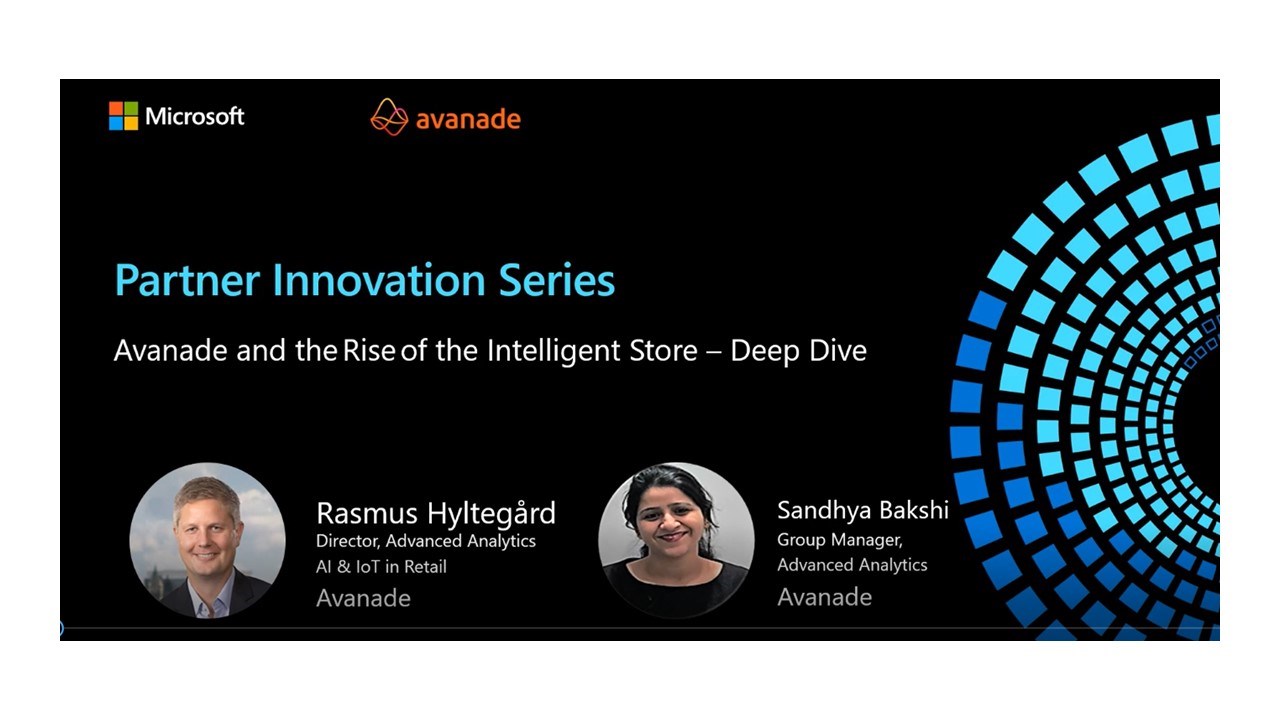 Microsoft

avanade

Partner Innovation Series

Avanade and the Rise of the Intelligent Store – Deep Dive

Rasmus Hyltegård
Director, Advanced Analytics
AI & IoT in Retail
Avanade

Sandhya Bakshi
Group Manager,
Advanced Analytics
Avanade